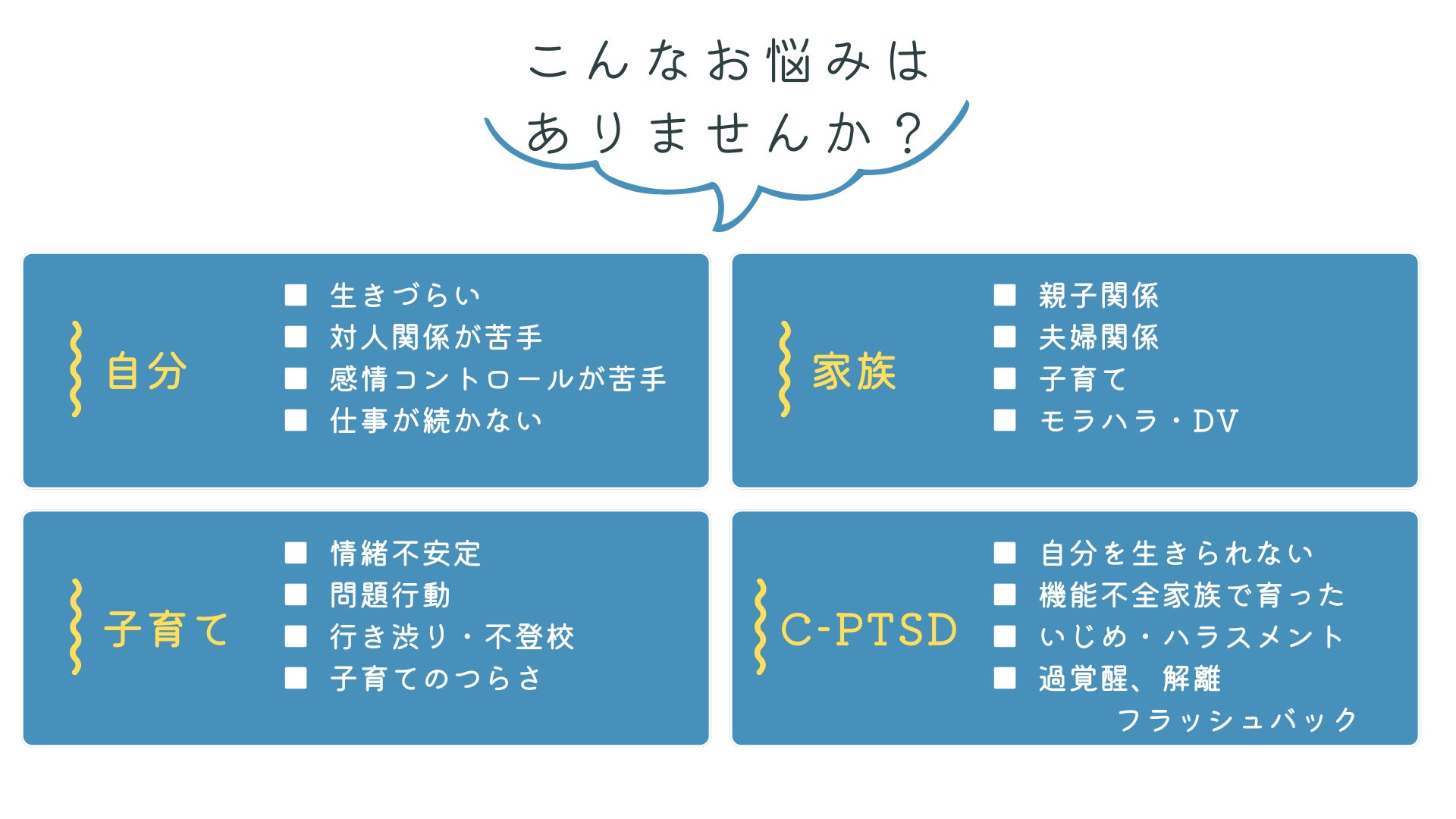 こんなお悩みは
ありませんか？

自分
■ 生きづらい
■ 対人関係が苦手
■ 感情コントロールが苦手
■ 仕事が続かない

家族
■ 親子関係
■ 夫婦関係
■ 子育て
■ モラハラ・DV

子育て
■ 情緒不安定
■ 問題行動
■ 行き渋り・不登校
■ 子育てのつらさ

C-PTSD
■ 自分を生きられない
■ 機能不全家族で育った
■ いじめ・ハラスメント
■ 過覚醒、解離
フラッシュバック